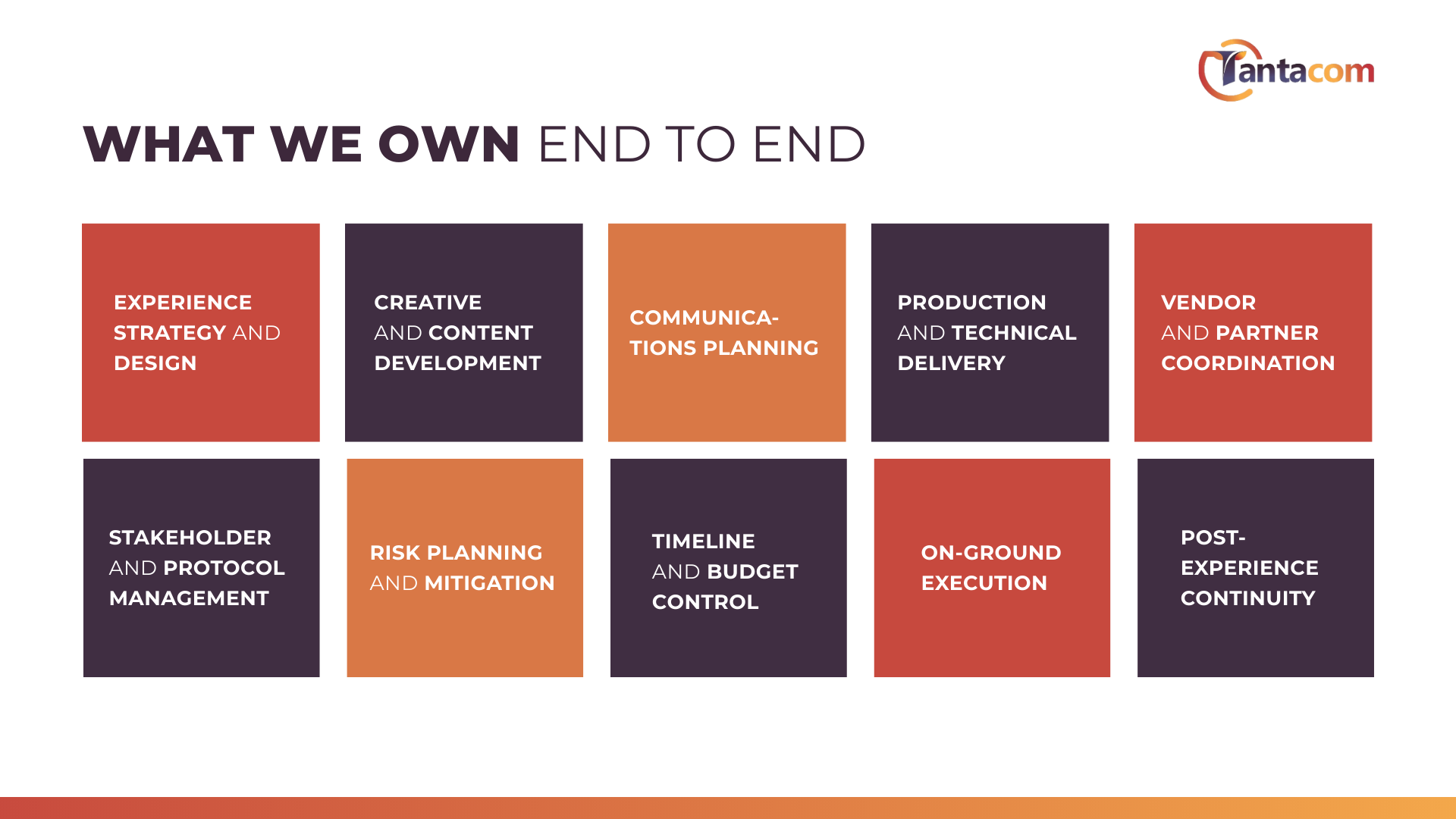 Tantacom

WHAT WE OWN END TO END

EXPERIENCE STRATEGY AND DESIGN

CREATIVE AND CONTENT DEVELOPMENT

COMMUNICATIONS PLANNING

PRODUCTION AND TECHNICAL DELIVERY

VENDOR AND PARTNER COORDINATION

STAKEHOLDER AND PROTOCOL MANAGEMENT

RISK PLANNING AND MITIGATION

TIMELINE AND BUDGET CONTROL

ON-GROUND EXECUTION

POST-EXPERIENCE CONTINUITY